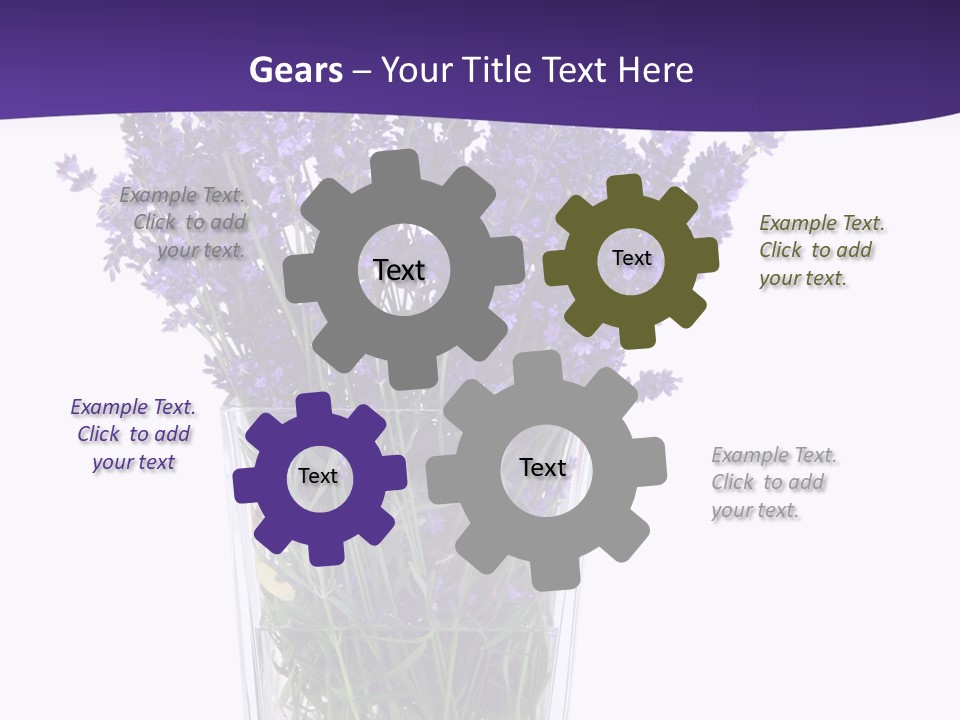 Gears – Your Title Text Here

Example Text. Click to add your text.

Text

Text

Example Text. Click to add your text.

Example Text. Click to add your text

Text

Text

Example Text. Click to add your text.